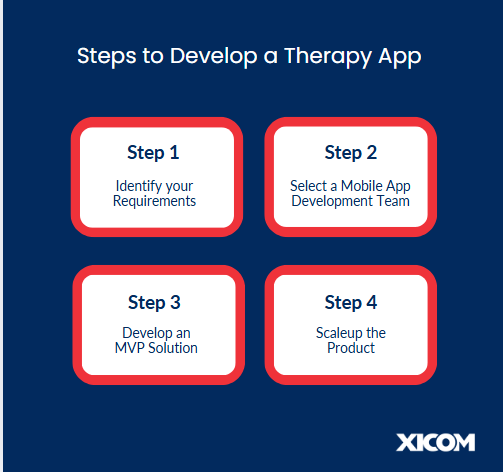 Steps to Develop a Therapy App

Step 1

Identify your Requirements

Step 2

Select a Mobile App Development Team

Step 3

Develop an MVP Solution

Step 4

Scaleup the Product

XICOM